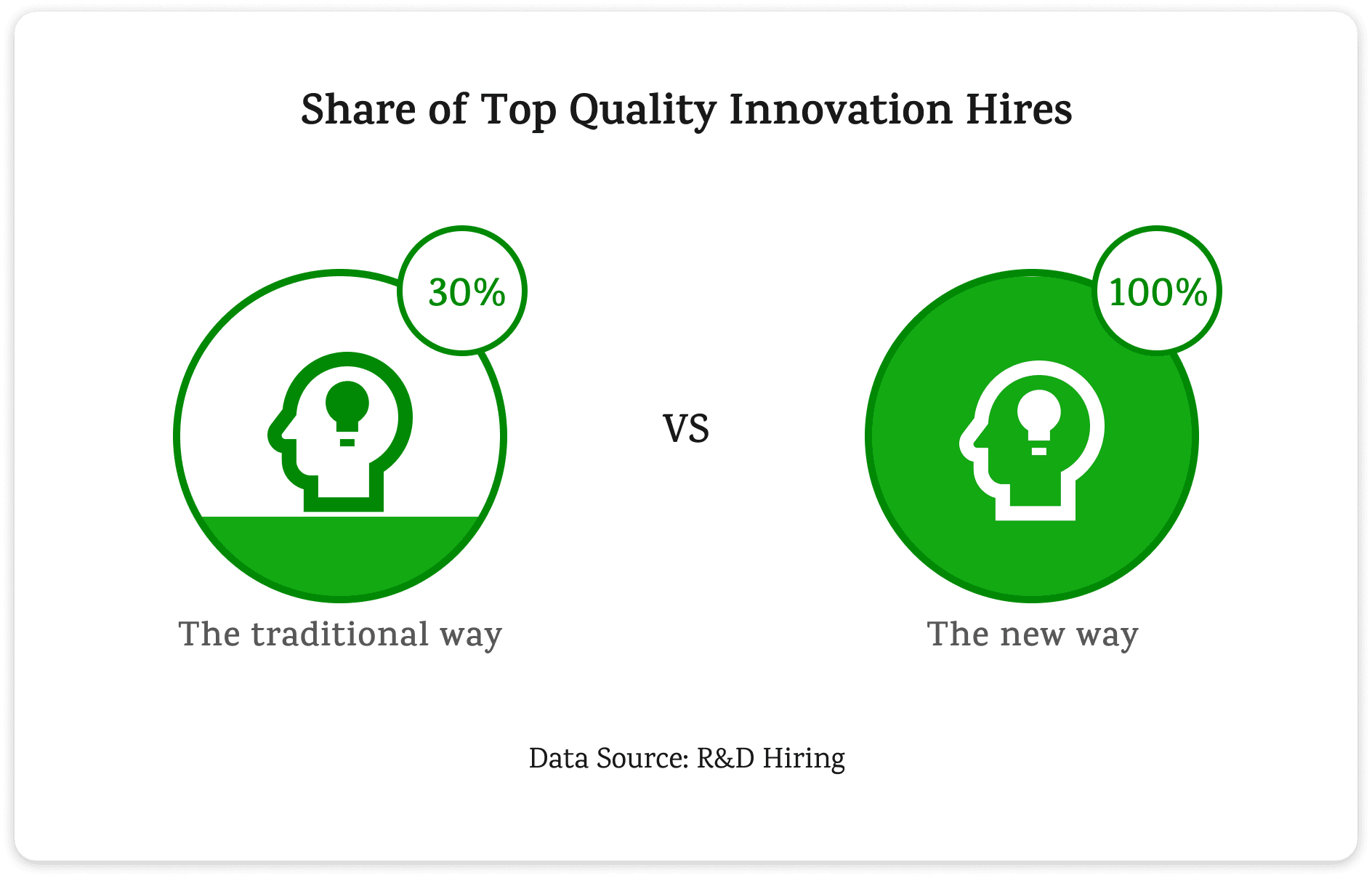 Share of Top Quality Innovation Hires

30%

The traditional way

VS

100%

The new way

Data Source: R&D Hiring